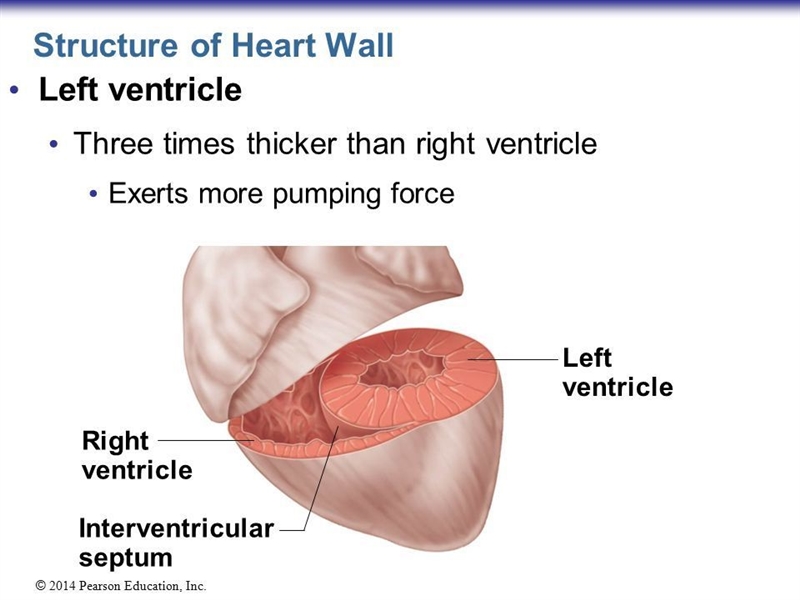 Structure of Heart Wall

• Left ventricle
  • Three times thicker than right ventricle
    • Exerts more pumping force

Left ventricle

Right ventricle

Interventricular septum

© 2014 Pearson Education, Inc.